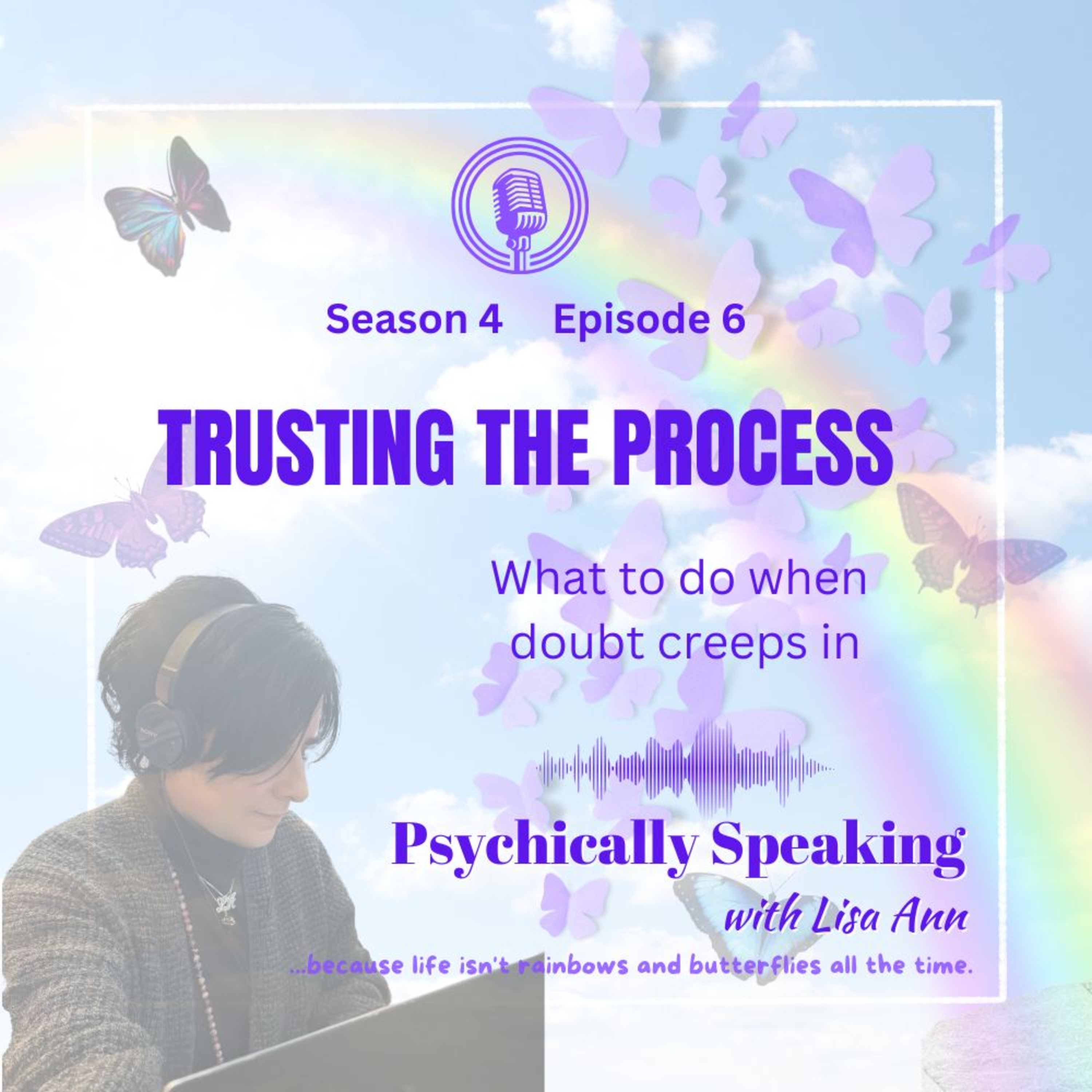 Season 4 Episode 6

TRUSTING THE PROCESS

What to do when doubt creeps in

Psychically Speaking

with Lisa Ann

...because life isn't rainbows and butterflies all the time.